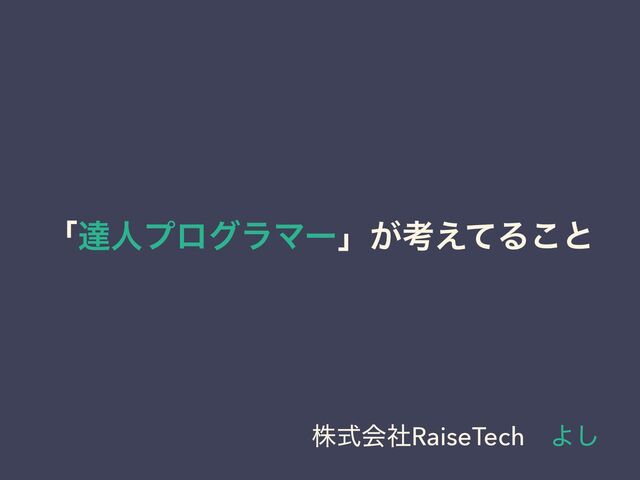 「達人プログラマー」が考えてること

株式会社RaiseTech　よし